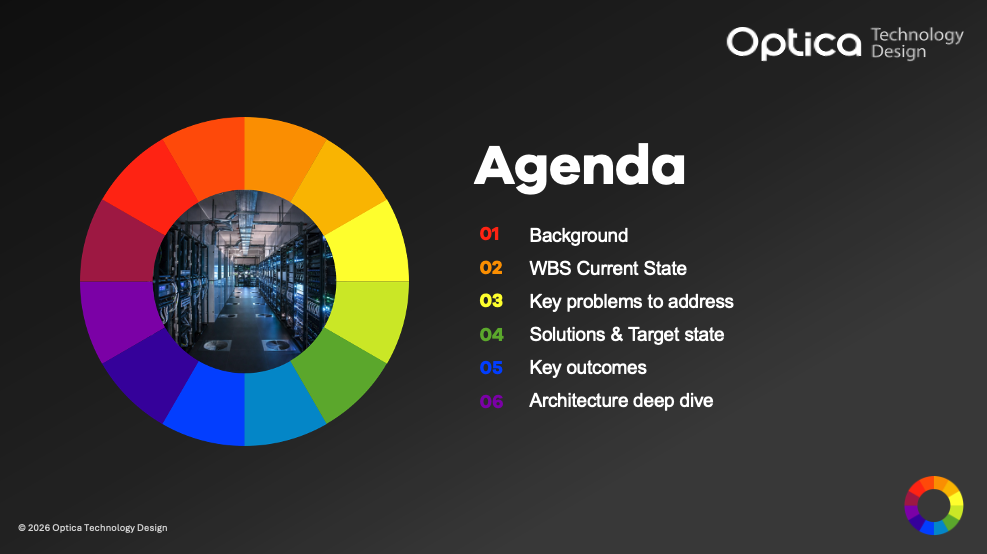 Optica Technology Design

Agenda

01 Background
02 WBS Current State
03 Key problems to address
04 Solutions & Target state
05 Key outcomes
06 Architecture deep dive

© 2026 Optica Technology Design